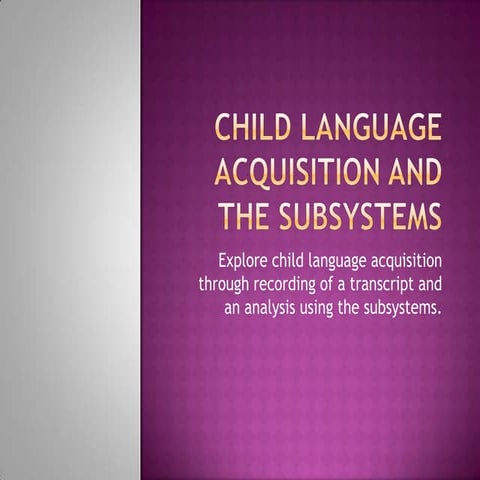 CHILD LANGUAGE ACQUISITION AND THE SUBSYSTEMS

Explore child language acquisition through recording of a transcript and an analysis using the subsystems.